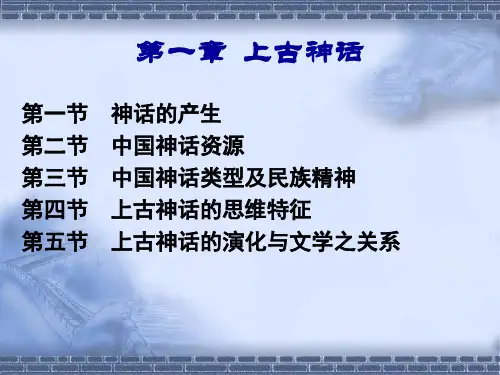 第一章 上古神话

第一节 神话的产生
第二节 中国神话资源
第三节 中国神话类型及民族精神
第四节 上古神话的思维特征
第五节 上古神话的演化与文学之关系